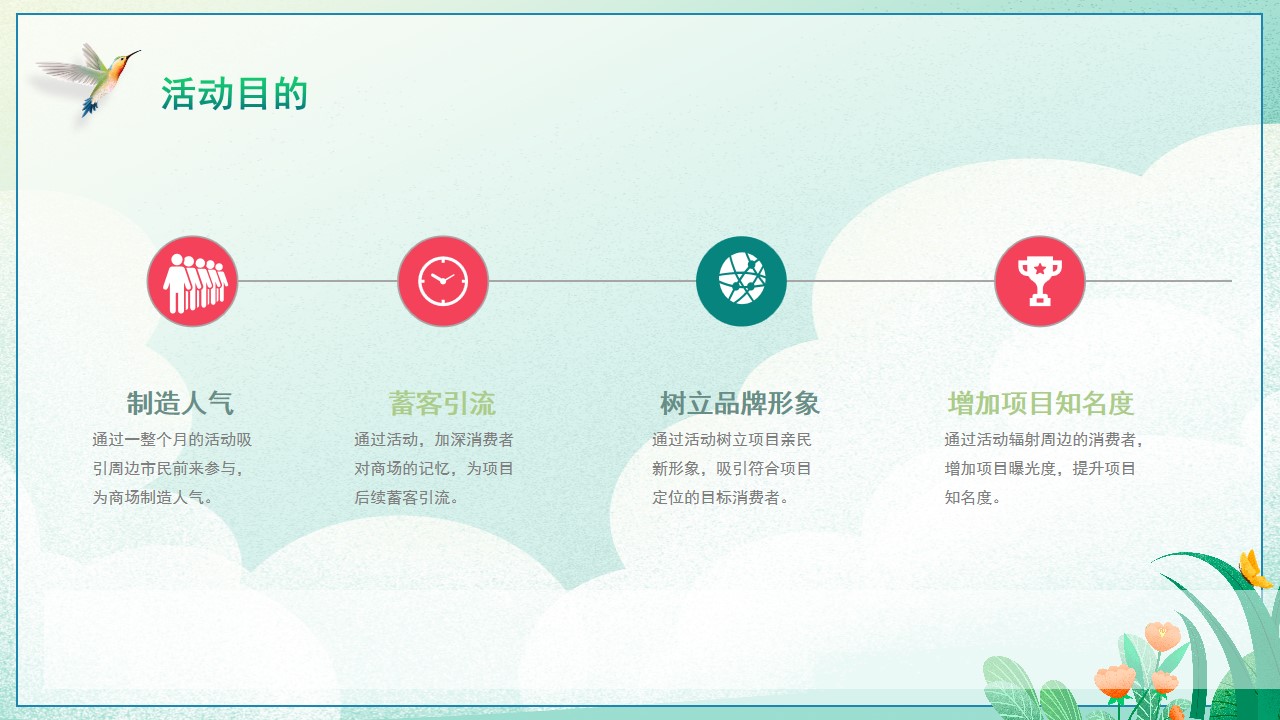 活动目的

制造人气

通过一整个月的活动吸引周边市民前来参与，为商场制造人气。

蓄客引流

通过活动，加深消费者对商场的记忆，为项目后续蓄客引流。

树立品牌形象

通过活动树立项目亲民新形象，吸引符合项目定位的目标消费者。

增加项目知名度

通过活动辐射周边的消费者，增加项目曝光度，提升项目知名度。